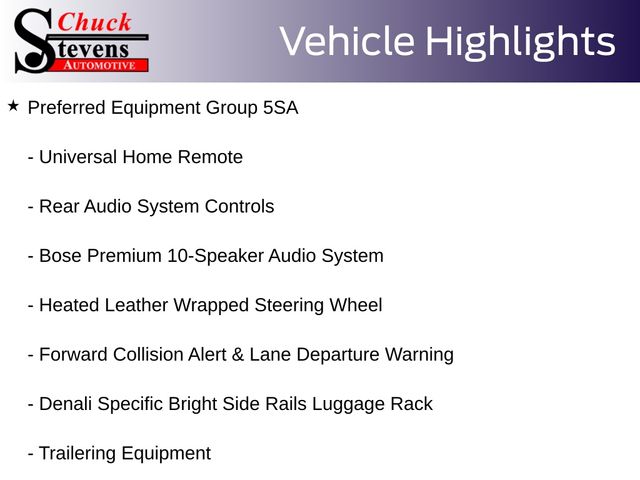 Chuck Stevens AUTOMOTIVE

Vehicle Highlights

★ Preferred Equipment Group 5SA

- Universal Home Remote

- Rear Audio System Controls

- Bose Premium 10-Speaker Audio System

- Heated Leather Wrapped Steering Wheel

- Forward Collision Alert & Lane Departure Warning

- Denali Specific Bright Side Rails Luggage Rack

- Trailering Equipment